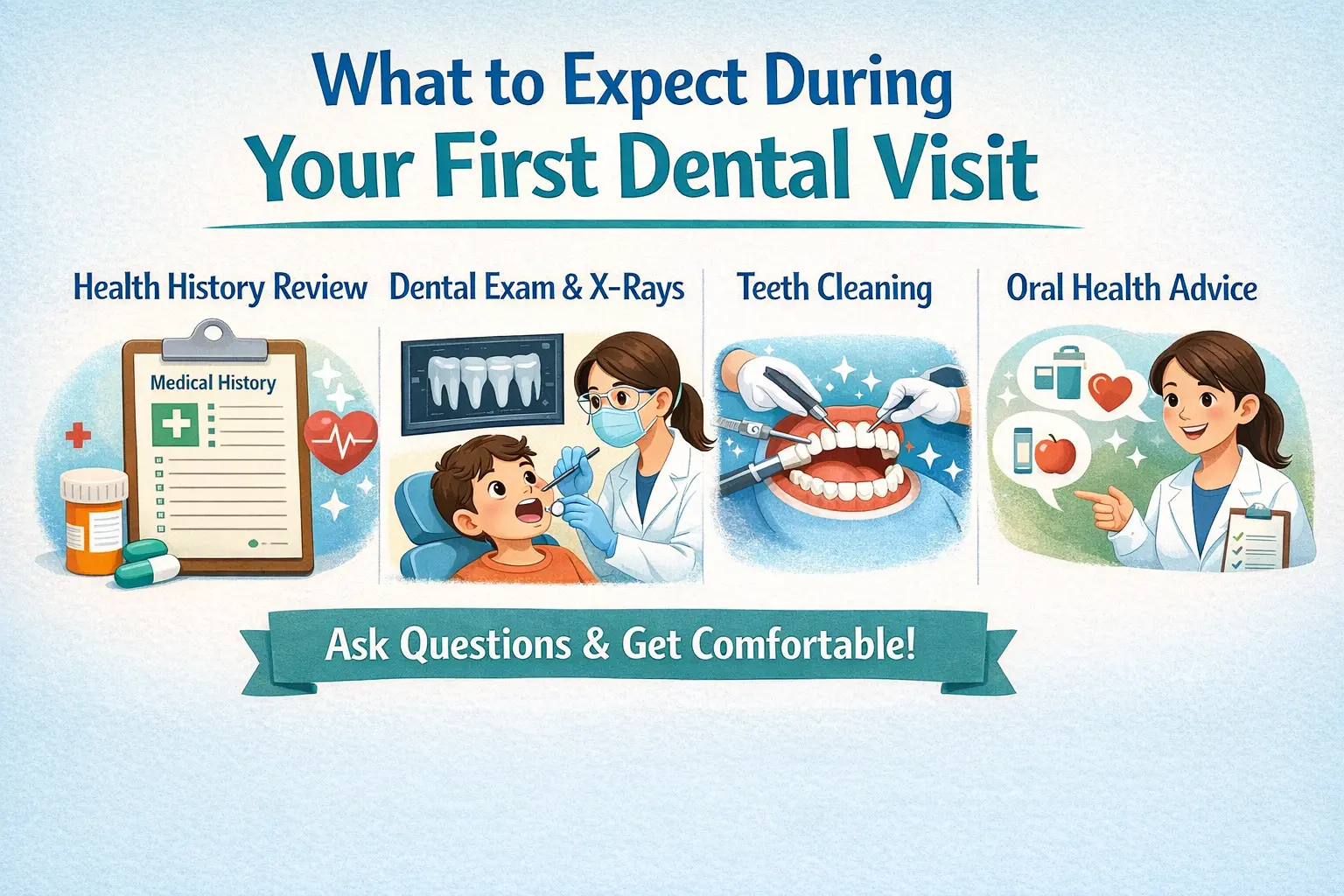 What to Expect During
Your First Dental Visit

Health History Review

Medical History

Dental Exam & X-Rays

Teeth Cleaning

Oral Health Advice

Ask Questions & Get Comfortable!